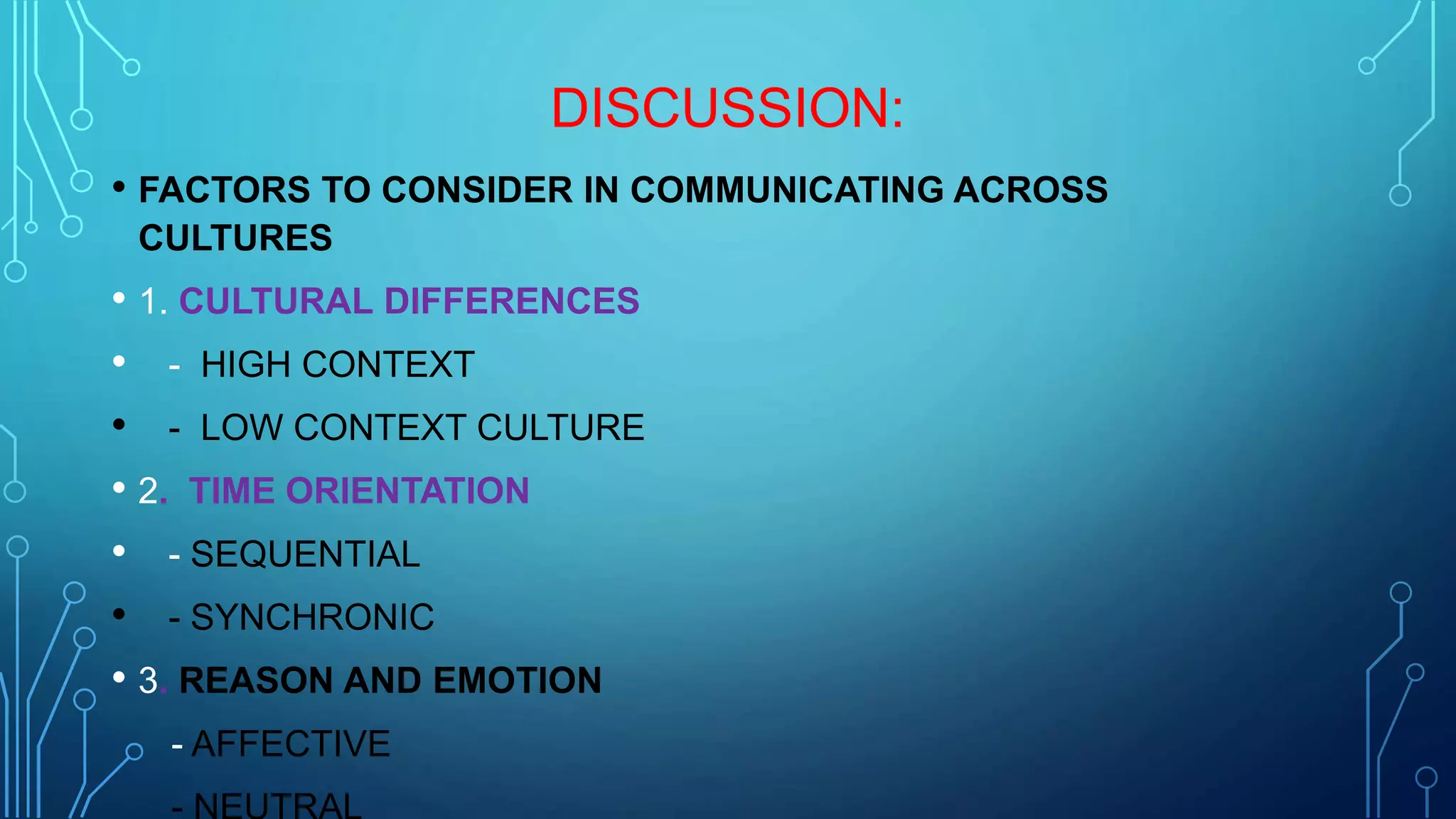 DISCUSSION:

• FACTORS TO CONSIDER IN COMMUNICATING ACROSS CULTURES

• 1. CULTURAL DIFFERENCES

• - HIGH CONTEXT

• - LOW CONTEXT CULTURE

• 2. TIME ORIENTATION

• - SEQUENTIAL

• - SYNCHRONIC

• 3. REASON AND EMOTION

- AFFECTIVE

- NEUTRAL